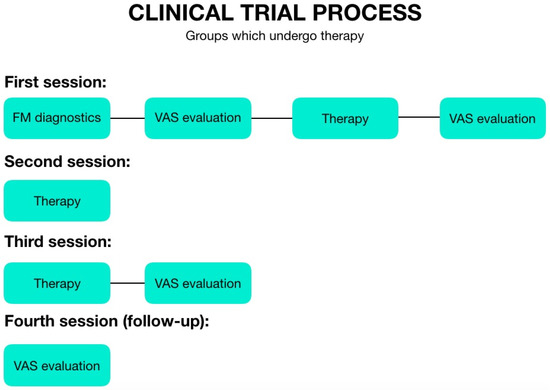 CLINICAL TRIAL PROCESS

Groups which undergo therapy

First session:

FM diagnostics

VAS evaluation

Therapy

VAS evaluation

Second session:

Therapy

Third session:

Therapy

VAS evaluation

Fourth session (follow-up):

VAS evaluation